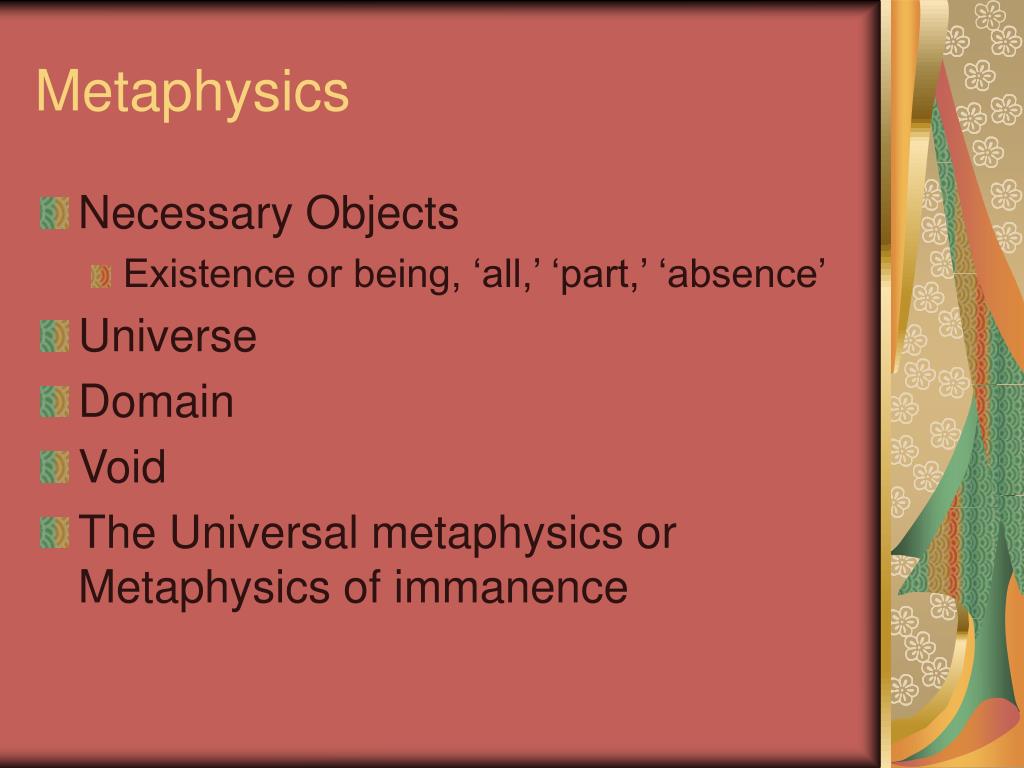 Metaphysics

Necessary Objects

Existence or being, ‘all,’ ‘part,’ ‘absence’

Universe

Domain

Void

The Universal metaphysics or Metaphysics of immanence